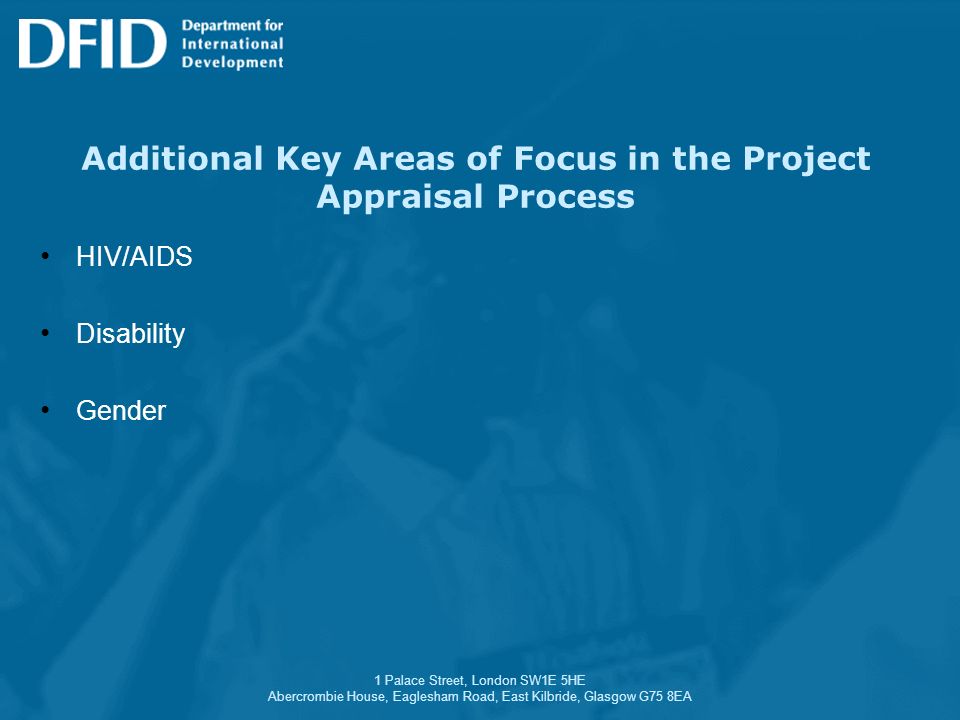 DFID Department for International Development

Additional Key Areas of Focus in the Project Appraisal Process

• HIV/AIDS

• Disability

• Gender

1 Palace Street, London SW1E 5HE
Abercrombie House, Eaglesham Road, East Kilbride, Glasgow G75 8EA